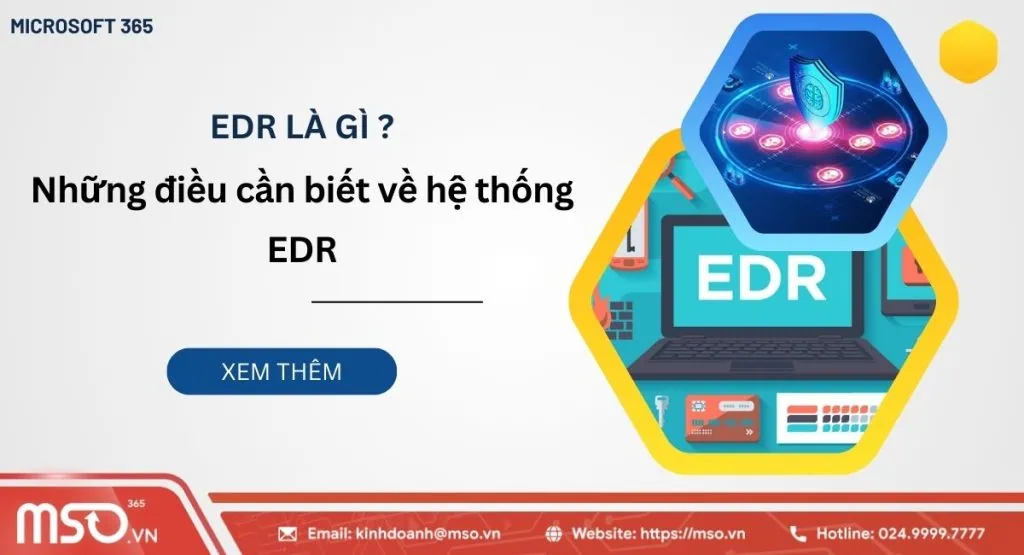 MICROSOFT 365

EDR LÀ GÌ ?

Những điều cần biết về hệ thống EDR

XEM THÊM

EDR

MSO 365 .VN

Email: kinhdoanh@mso.vn

Website: https://mso.vn

Hotline: 024.9999.7777